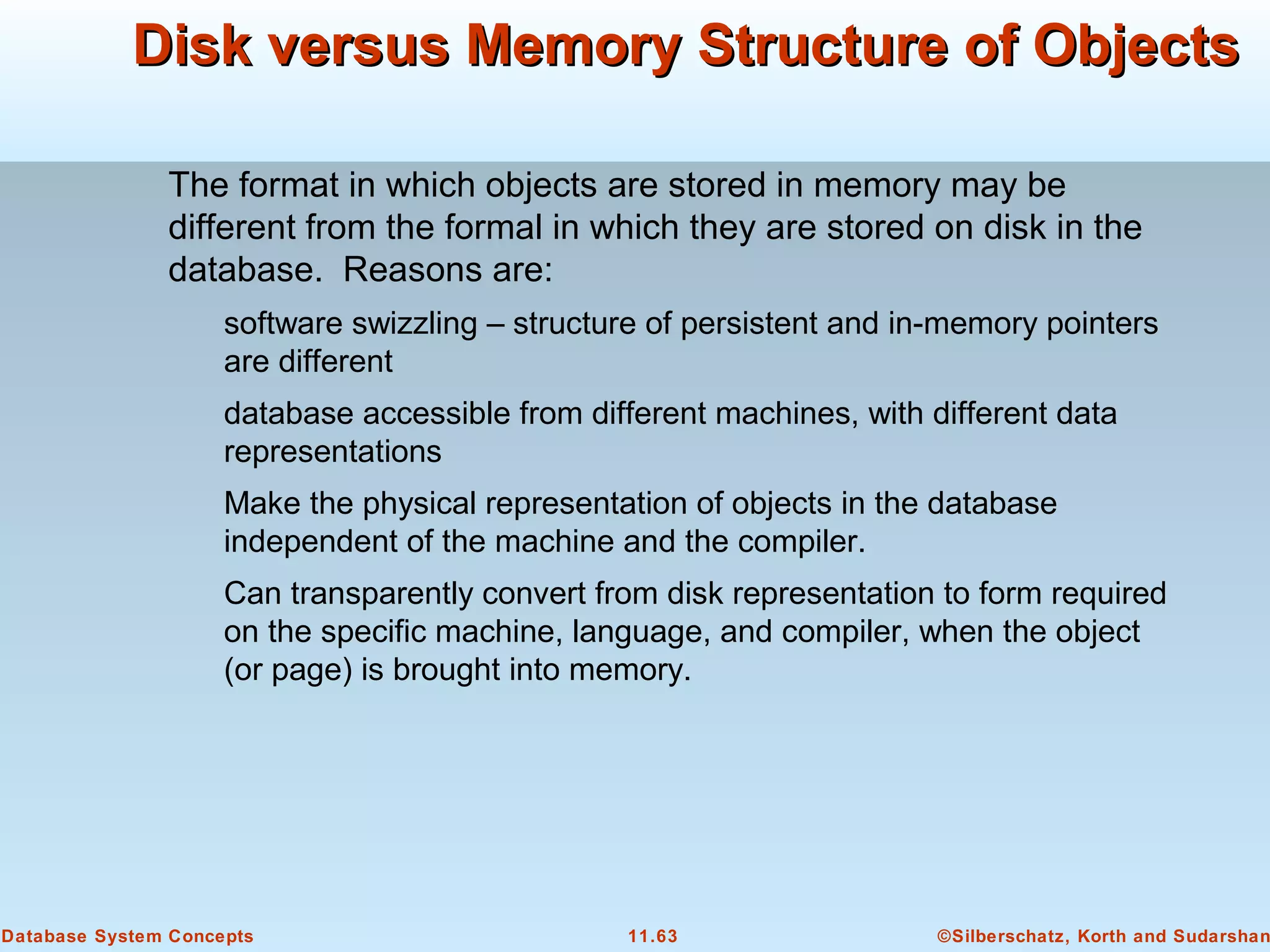 Disk versus Memory Structure of Objects

The format in which objects are stored in memory may be different from the formal in which they are stored on disk in the database.  Reasons are:

software swizzling – structure of persistent and in-memory pointers are different

database accessible from different machines, with different data representations

Make the physical representation of objects in the database independent of the machine and the compiler.

Can transparently convert from disk representation to form required on the specific machine, language, and compiler, when the object (or page) is brought into memory.

Database System Concepts

11.63

©Silberschatz, Korth and Sudarshan